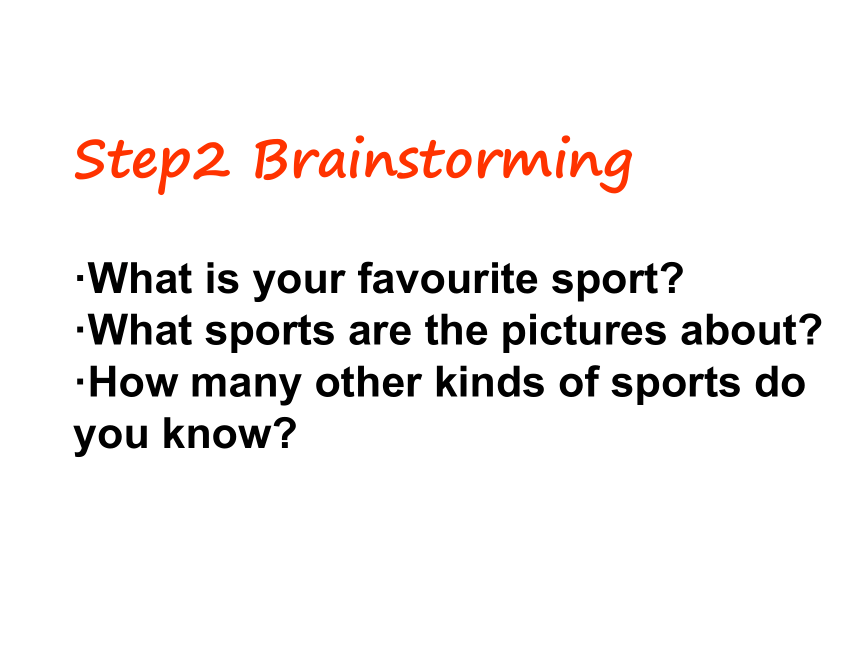 Step2 Brainstorming

·What is your favourite sport?
·What sports are the pictures about?
·How many other kinds of sports do you know?